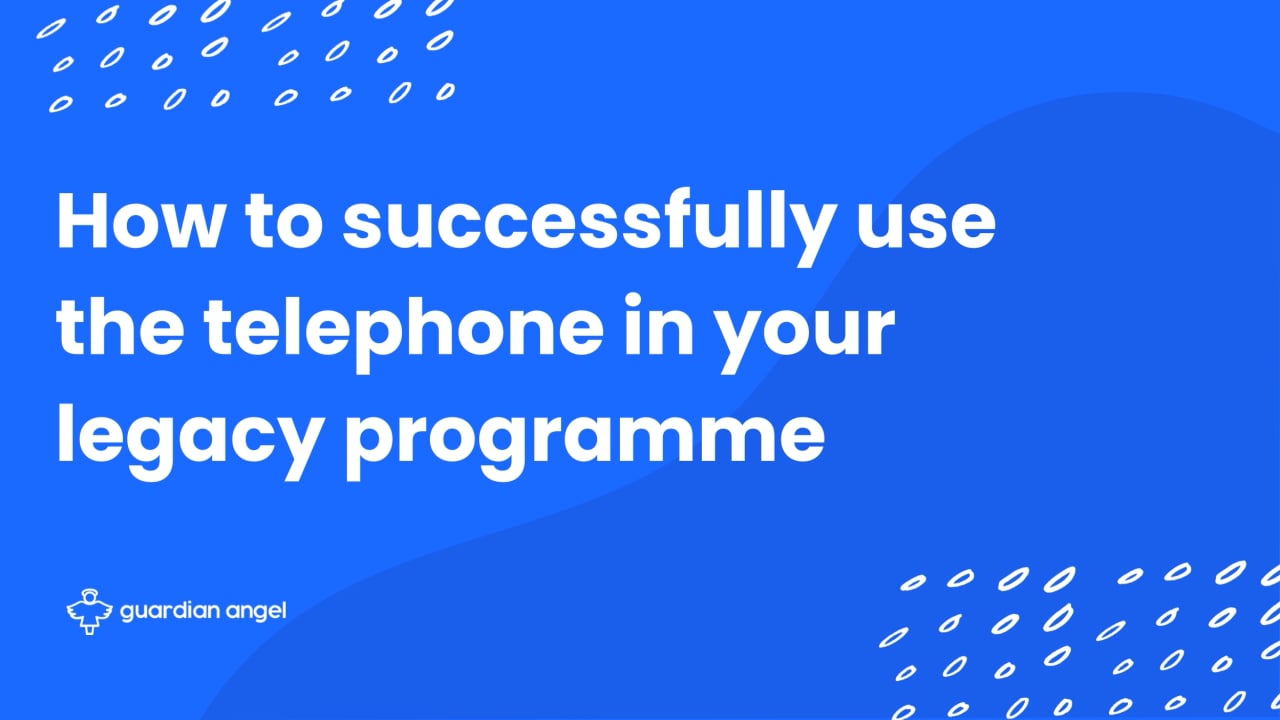 How to successfully use the telephone in your legacy programme

guardian angel